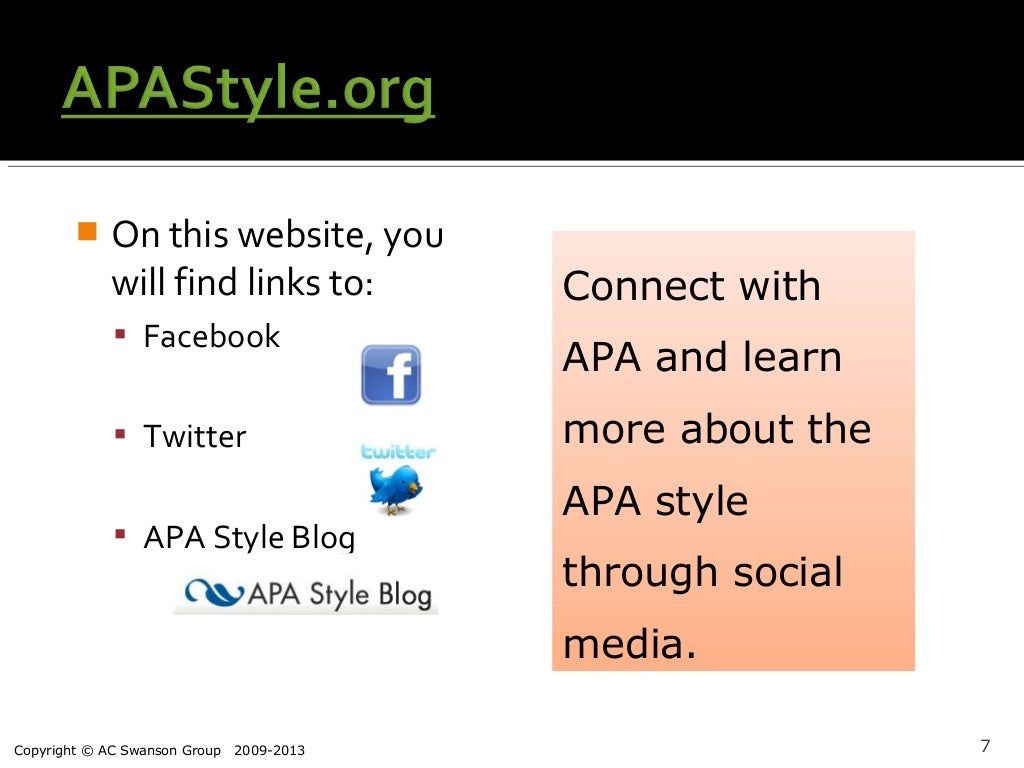 APAStyle.org

On this website, you will find links to:

Facebook

f

Twitter

twitter

APA Style Blog

APA Style Blog

Connect with APA and learn more about the APA style through social media.

Copyright © AC Swanson Group 2009-2013

7